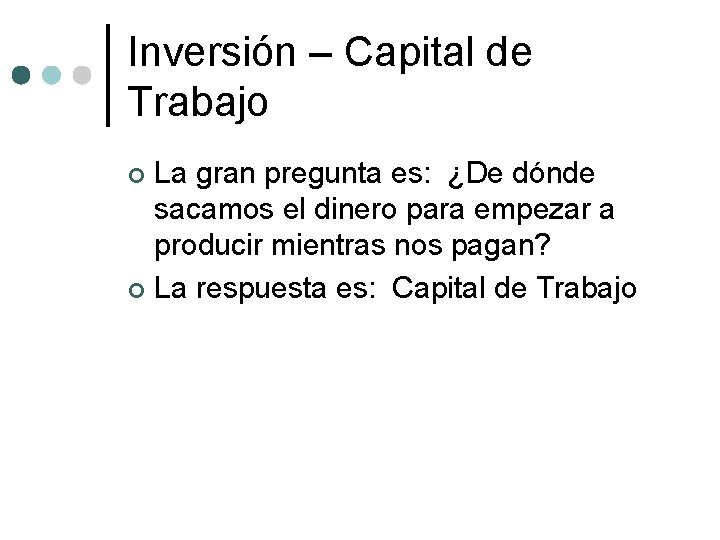 Inversión – Capital de Trabajo

La gran pregunta es: ¿De dónde sacamos el dinero para empezar a producir mientras nos pagan?

La respuesta es: Capital de Trabajo